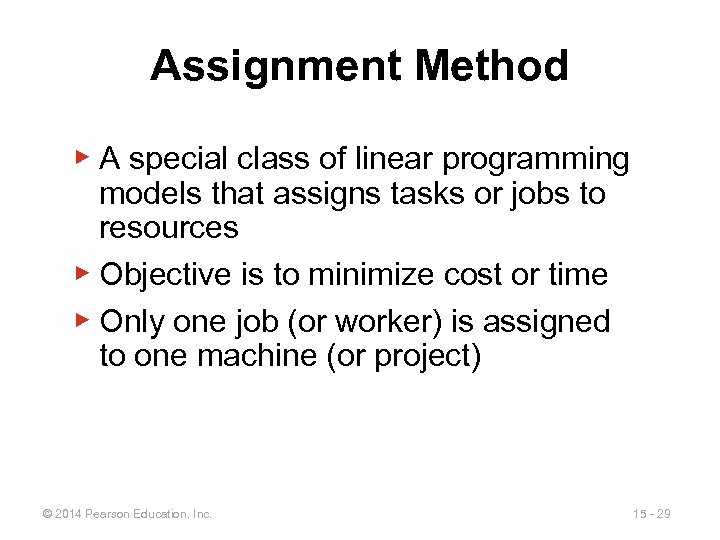 Assignment Method

▶ A special class of linear programming models that assigns tasks or jobs to resources

▶ Objective is to minimize cost or time

▶ Only one job (or worker) is assigned to one machine (or project)

© 2014 Pearson Education, Inc.

15 - 29